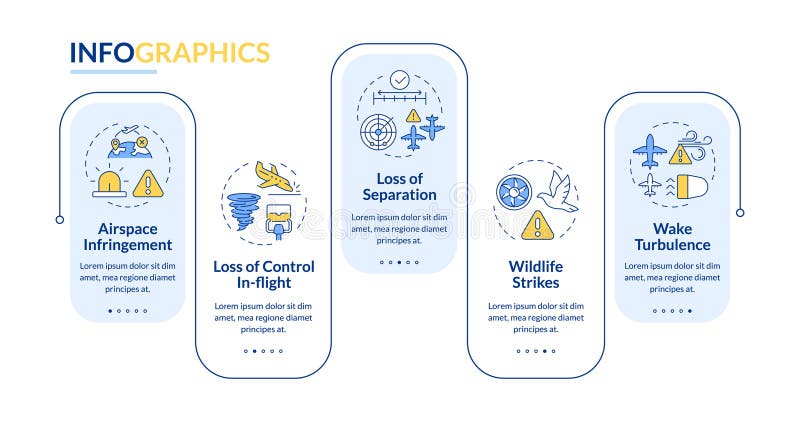 INFOGRAPHICS

Airspace Infringement

Lorem ipsum dolor sit dim amet, mea regione diamet principes at.

Loss of Control In-flight

Lorem ipsum dolor sit dim amet, mea regione diamet principes at.

Loss of Separation

Lorem ipsum dolor sit dim amet, mea regione diamet principes at.

Wildlife Strikes

Lorem ipsum dolor sit dim amet, mea regione diamet principes at.

Wake Turbulence

Lorem ipsum dolor sit dim amet, mea regione diamet principes at.